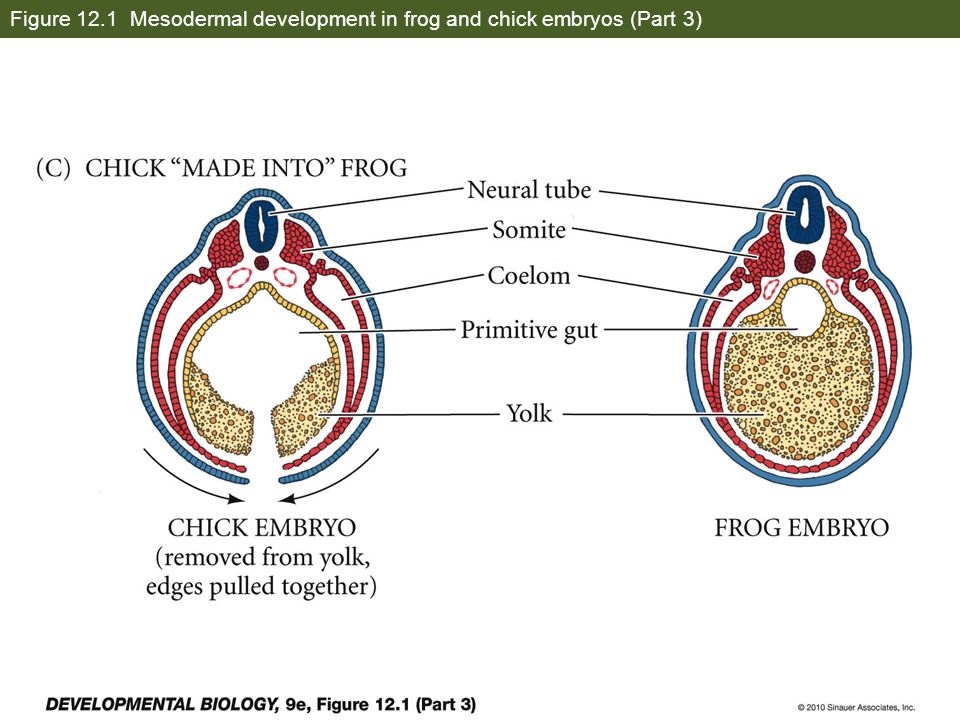 Figure 12.1 Mesodermal development in frog and chick embryos (Part 3)

(C) CHICK "MADE INTO" FROG

Neural tube

Somite

Coelom

Primitive gut

Yolk

CHICK EMBRYO (removed from yolk, edges pulled together)

FROG EMBRYO

DEVELOPMENTAL BIOLOGY, 9e, Figure 12.1 (Part 3)

© 2010 Sinauer Associates, Inc.